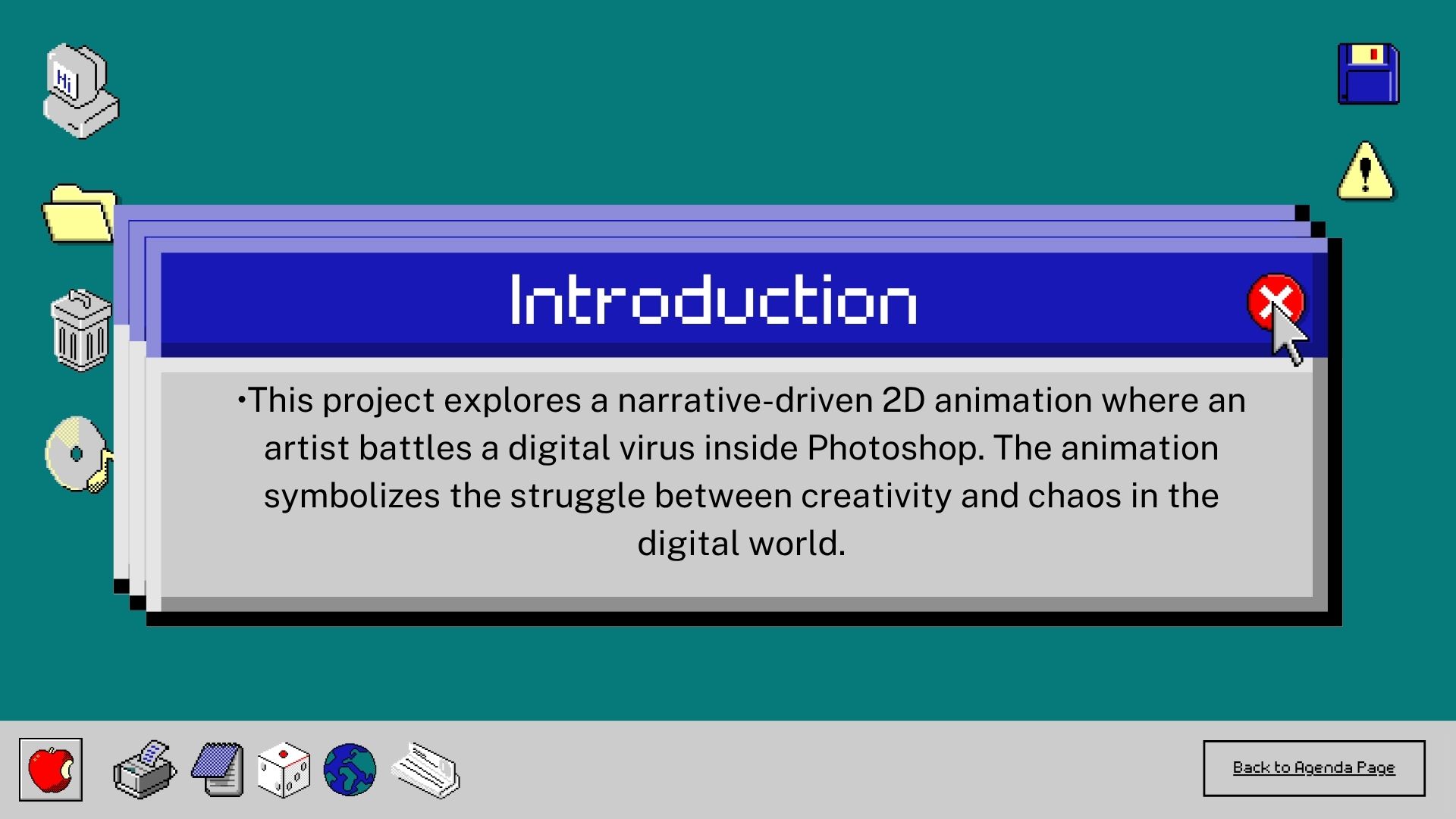 Hi

Introduction

•This project explores a narrative-driven 2D animation where an artist battles a digital virus inside Photoshop. The animation symbolizes the struggle between creativity and chaos in the digital world.

Back to Agenda Page